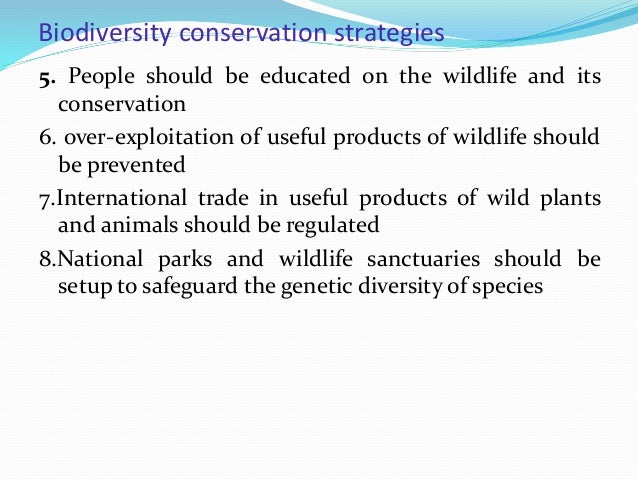 Biodiversity conservation strategies

5. People should be educated on the wildlife and its conservation

6. over-exploitation of useful products of wildlife should be prevented

7.International trade in useful products of wild plants and animals should be regulated

8.National parks and wildlife sanctuaries should be setup to safeguard the genetic diversity of species